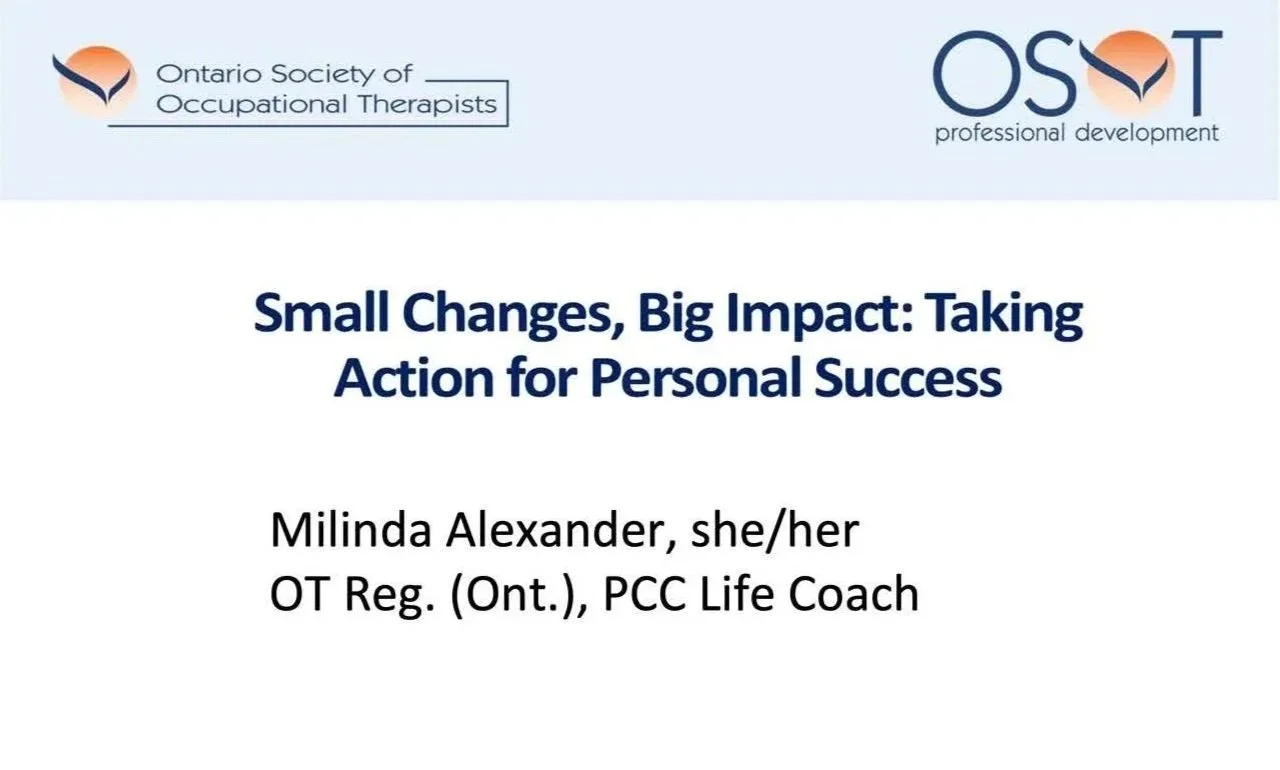 Ontario Society of Occupational Therapists

OSOT
professional development

Small Changes, Big Impact: Taking Action for Personal Success

Milinda Alexander, she/her
OT Reg. (Ont.), PCC Life Coach